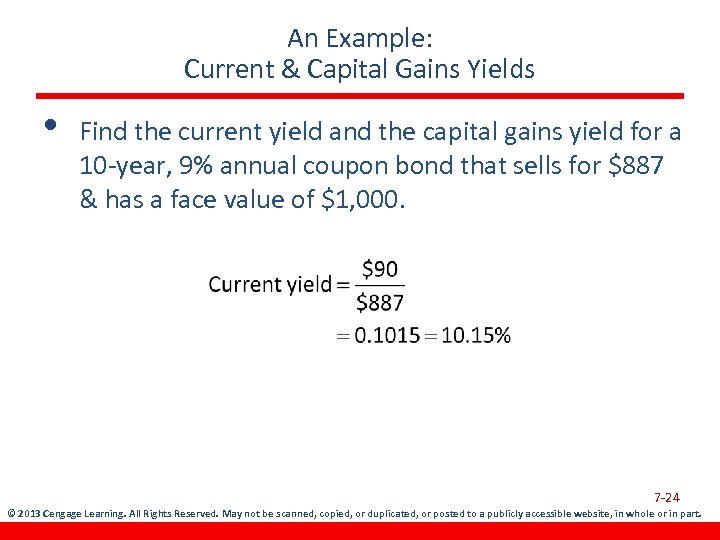 An Example:
Current & Capital Gains Yields

• Find the current yield and the capital gains yield for a 10-year, 9% annual coupon bond that sells for \$887 & has a face value of \$1,000.

$\text{Current yield} = \frac{\$90}{\$887}$
$= 0.1015 = 10.15\%$

7-24

© 2013 Cengage Learning. All Rights Reserved. May not be scanned, copied, or duplicated, or posted to a publicly accessible website, in whole or in part.